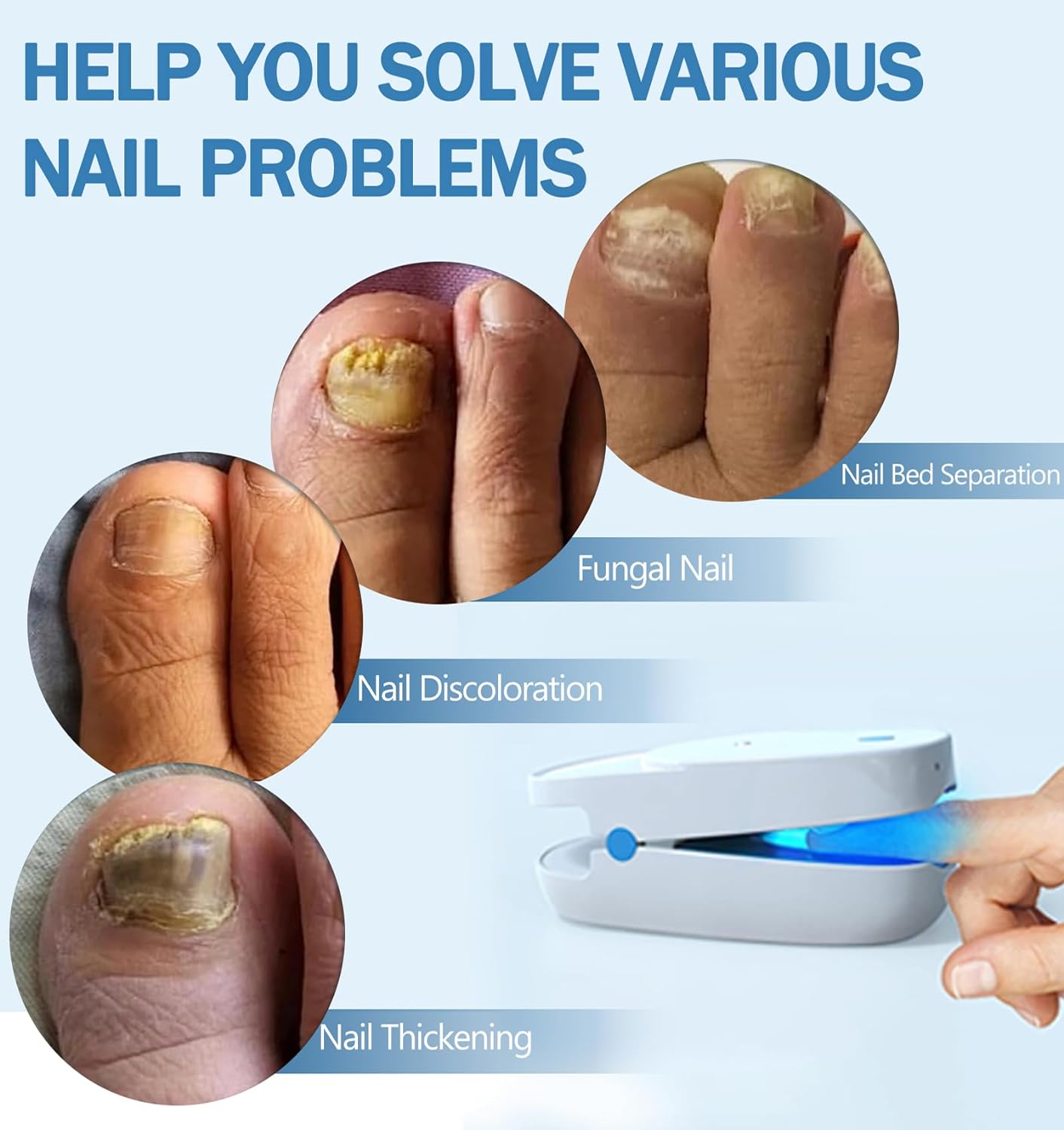 HELP YOU SOLVE VARIOUS NAIL PROBLEMS

Nail Bed Separation

Fungal Nail

Nail Discoloration

Nail Thickening